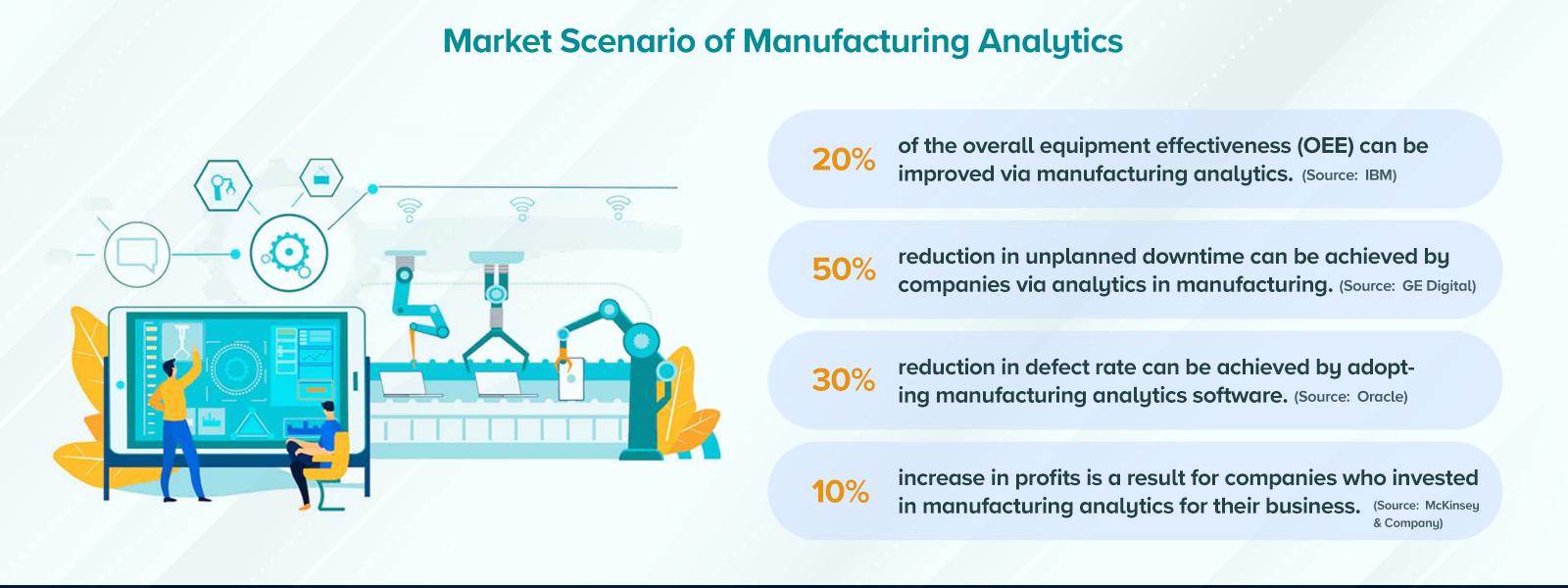 Market Scenario of Manufacturing Analytics

20% of the overall equipment effectiveness (OEE) can be improved via manufacturing analytics. (Source: IBM)

50% reduction in unplanned downtime can be achieved by companies via analytics in manufacturing. (Source: GE Digital)

30% reduction in defect rate can be achieved by adopting manufacturing analytics software. (Source: Oracle)

10% increase in profits is a result for companies who invested in manufacturing analytics for their business. (Source: McKinsey & Company)